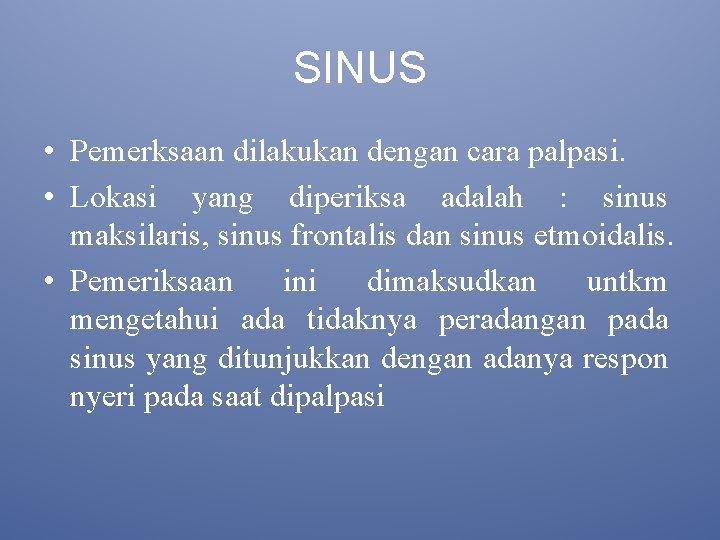 SINUS

• Pemerksaan dilakukan dengan cara palpasi.

• Lokasi yang diperiksa adalah : sinus maksilaris, sinus frontalis dan sinus etmoidalis.

• Pemeriksaan ini dimaksudkan untkm mengetahui ada tidaknya peradangan pada sinus yang ditunjukkan dengan adanya respon nyeri pada saat dipalpasi